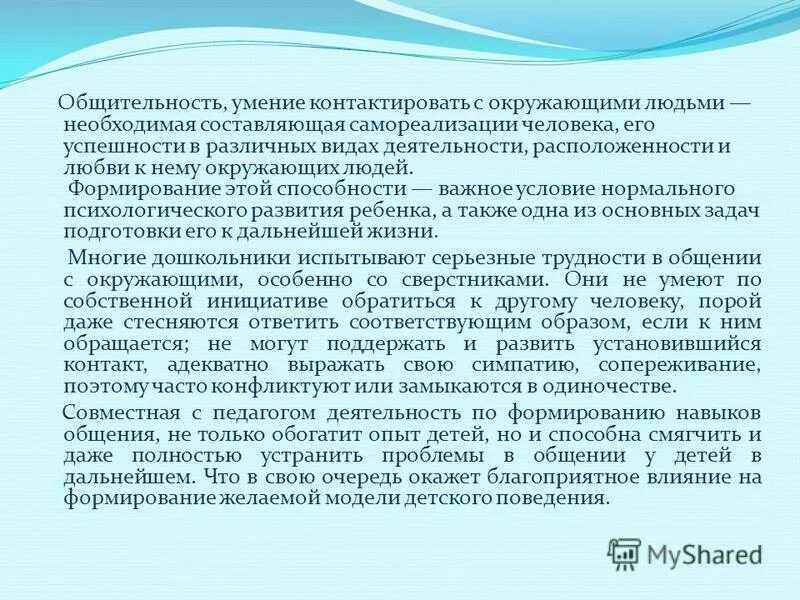 Общительность, умение контактировать с окружающими людьми — необходимая составляющая самореализации человека, его успешности в различных видах деятельности, расположенности и любви к нему окружающих людей.

Формирование этой способности — важное условие нормального психологического развития ребенка, а также одна из основных задач подготовки его к дальнейшей жизни.

Многие дошкольники испытывают серьезные трудности в общении с окружающими, особенно со сверстниками. Они не умеют по собственной инициативе обратиться к другому человеку, порой даже стесняются ответить соответствующим образом, если к ним обращается; не могут поддержать и развить установившийся контакт, адекватно выражать свою симпатию, сопереживание, поэтому часто конфликтуют или замыкаются в одиночестве.

Совместная с педагогом деятельность по формированию навыков общения, не только обогатит опыт детей, но и способна смягчить и даже полностью устранить проблемы в общении у детей в дальнейшем. Что в свою очередь окажет благоприятное влияние на формирование желаемой модели детского поведения.

MyShared